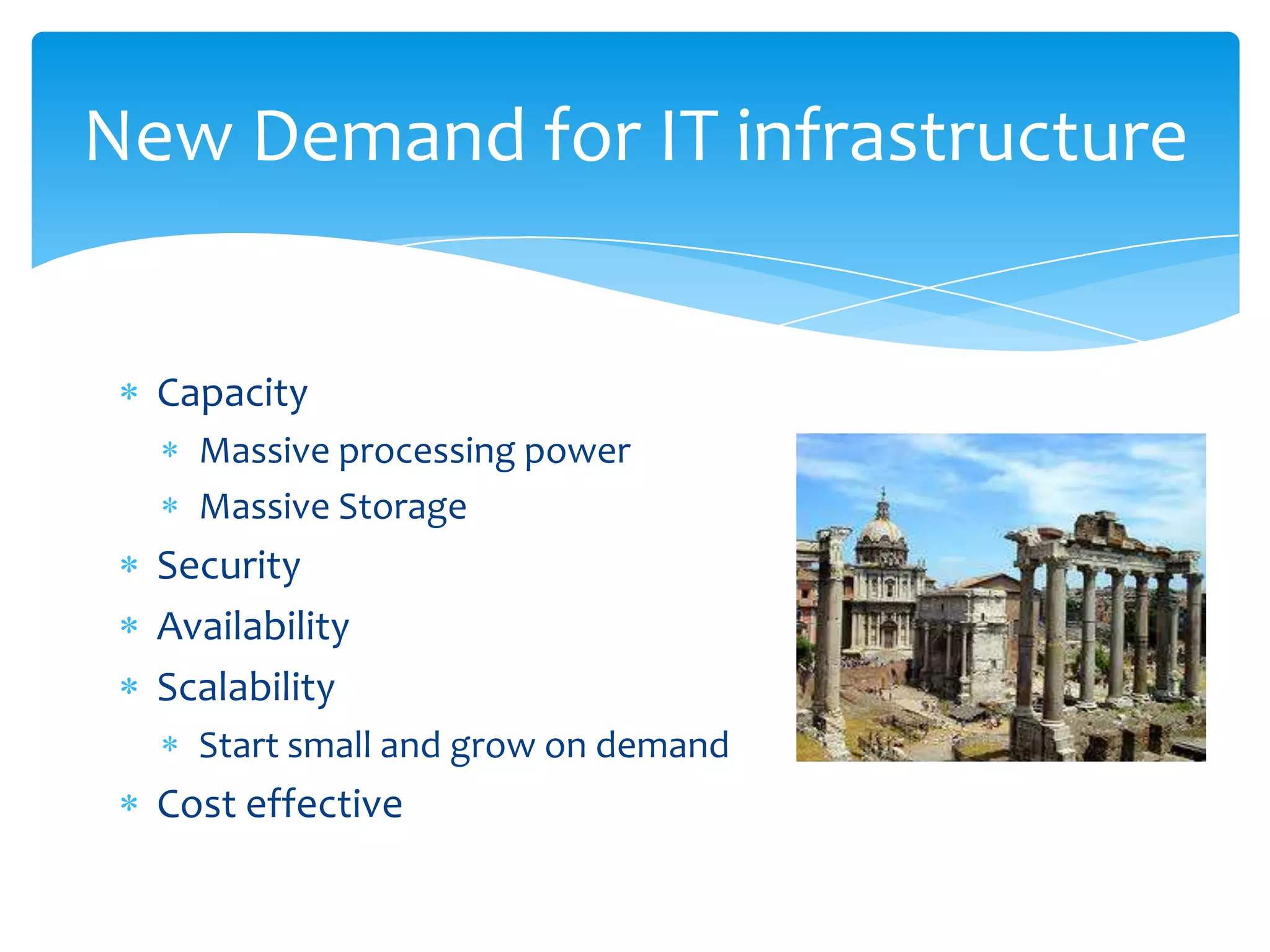 New Demand for IT infrastructure

* Capacity
  * Massive processing power
  * Massive Storage
* Security
* Availability
* Scalability
  * Start small and grow on demand
* Cost effective